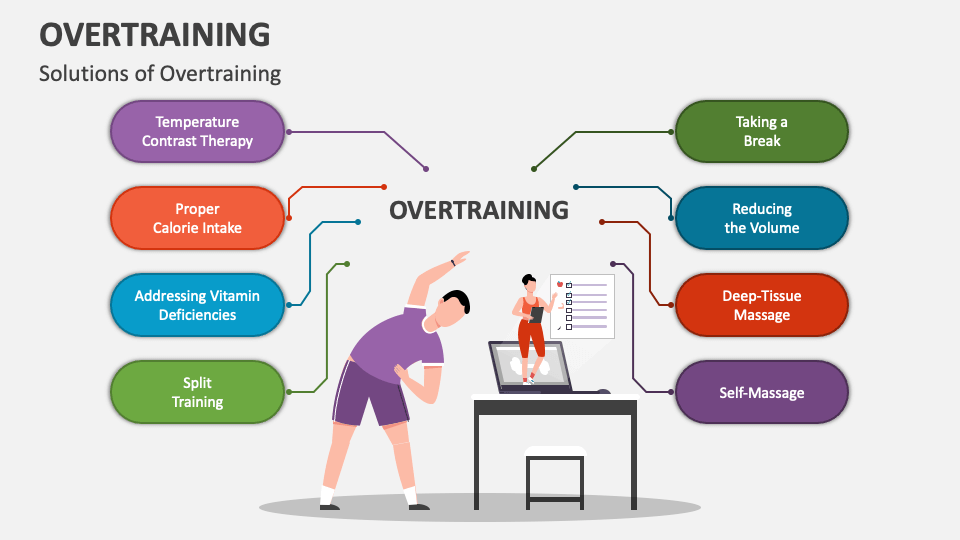 OVERTRAINING

Solutions of Overtraining

Temperature Contrast Therapy

Proper Calorie Intake

Addressing Vitamin Deficiencies

Split Training

OVERTRAINING

Taking a Break

Reducing the Volume

Deep-Tissue Massage

Self-Massage